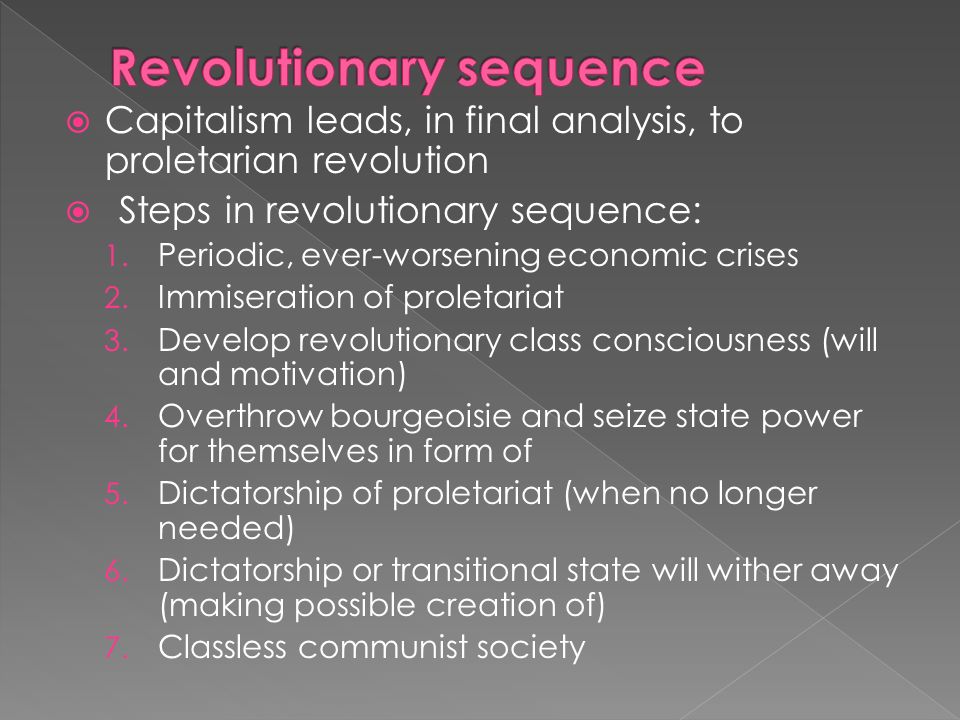 Revolutionary sequence

Capitalism leads, in final analysis, to proletarian revolution

Steps in revolutionary sequence:

1. Periodic, ever-worsening economic crises
2. Immiseration of proletariat
3. Develop revolutionary class consciousness (will and motivation)
4. Overthrow bourgeoisie and seize state power for themselves in form of
5. Dictatorship of proletariat (when no longer needed)
6. Dictatorship or transitional state will wither away (making possible creation of)
7. Classless communist society